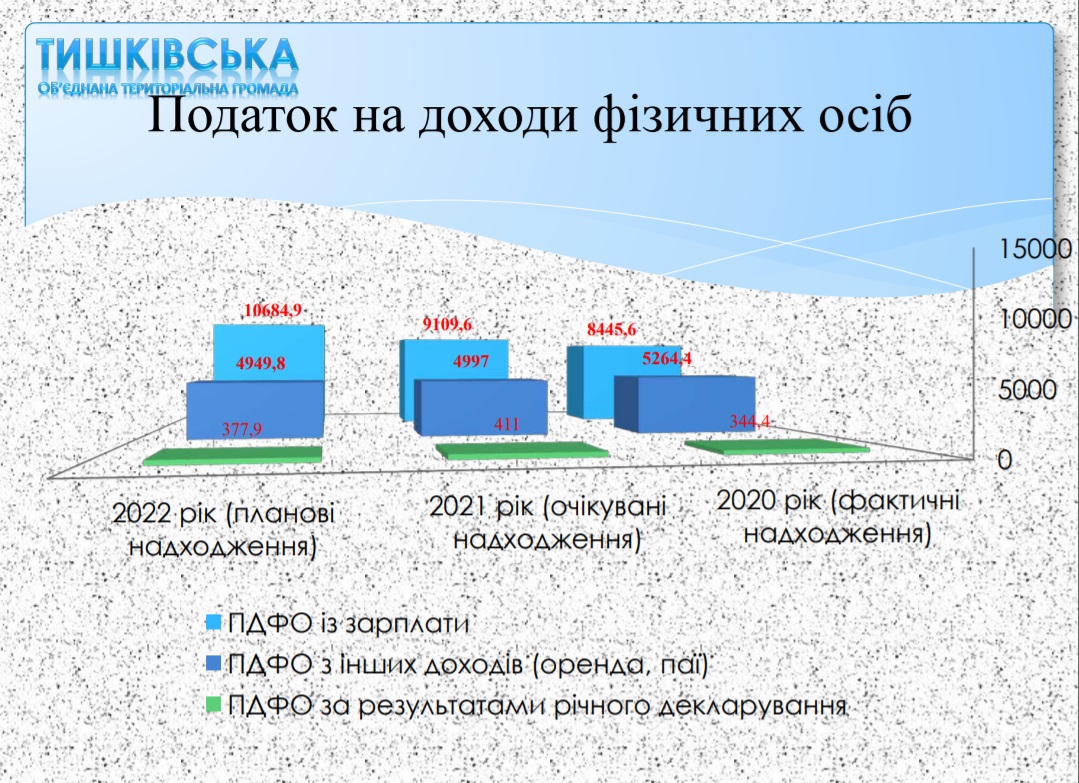 ТИШКІВСЬКА
ОБ'ЄДНАНА ТЕРИТОРІАЛЬНА ГРОМАДА

Податок на доходи фізичних осіб

15000
10000
5000
0

10684,9
4949,8
377,9
9109,6
4997
411
8445,6
5264,4
344,4

2022 рік (планові надходження)
2021 рік (очікувані надходження)
2020 рік (фактичні надходження)

ПДФО із зарплати
ПДФО з інших доходів (оренда, паї)
ПДФО за результатами річного декларування